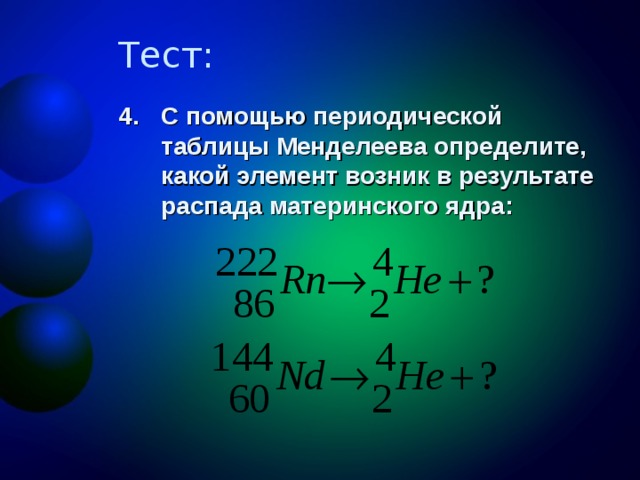 Тест:

4. С помощью периодической таблицы Менделеева определите, какой элемент возник в результате распада материнского ядра:

$^{222}_{86}Rn \rightarrow ^{4}_{2}He + ?$

$^{144}_{60}Nd \rightarrow ^{4}_{2}He + ?$